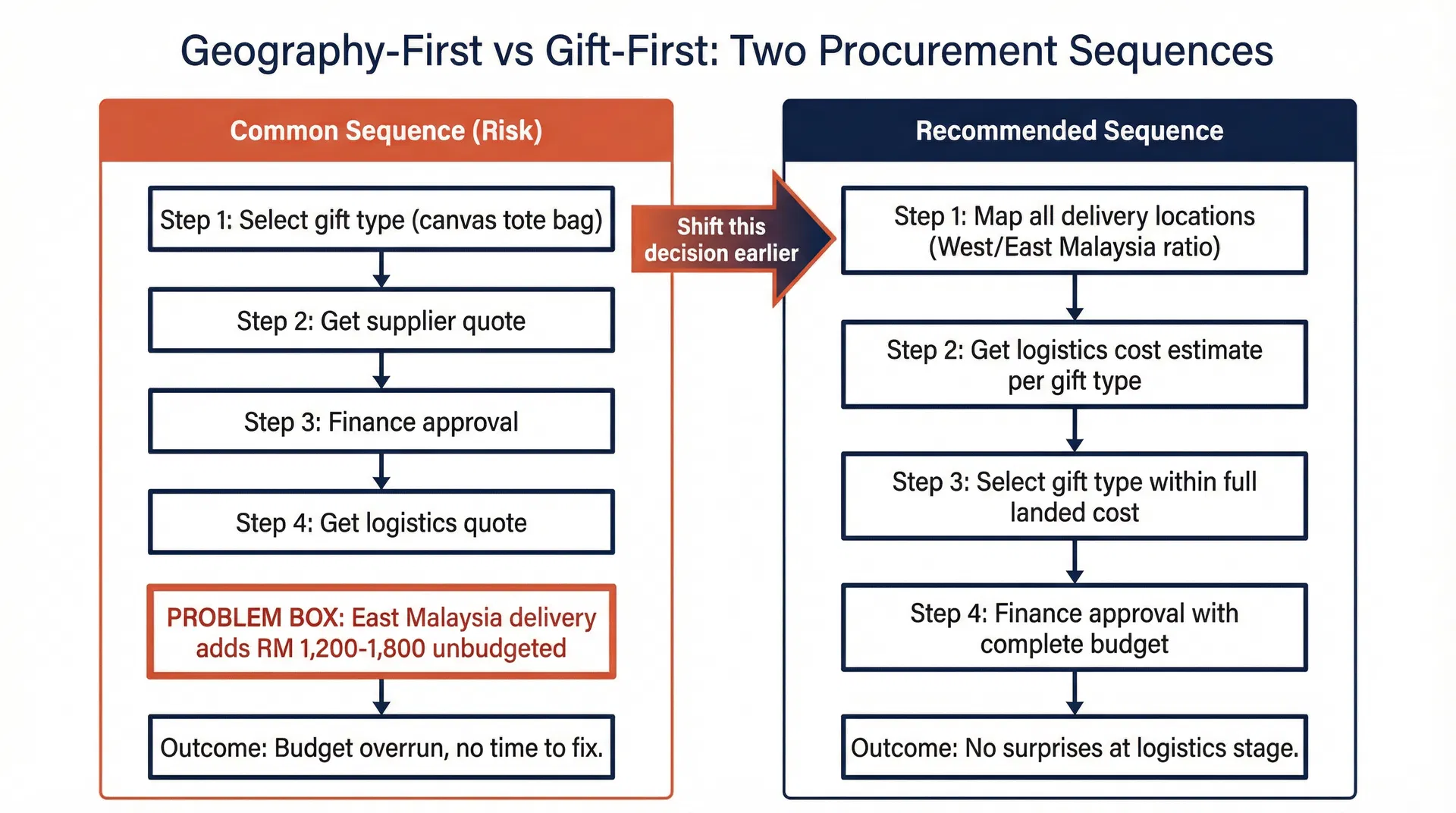 Geography-First vs Gift-First: Two Procurement Sequences

Common Sequence (Risk)

Step 1: Select gift type (canvas tote bag)

Step 2: Get supplier quote

Step 3: Finance approval

Step 4: Get logistics quote

PROBLEM BOX: East Malaysia delivery adds RM 1,200-1,800 unbudgeted

Outcome: Budget overrun, no time to fix.

Shift this decision earlier

Recommended Sequence

Step 1: Map all delivery locations (West/East Malaysia ratio)

Step 2: Get logistics cost estimate per gift type

Step 3: Select gift type within full landed cost

Step 4: Finance approval with complete budget

Outcome: No surprises at logistics stage.